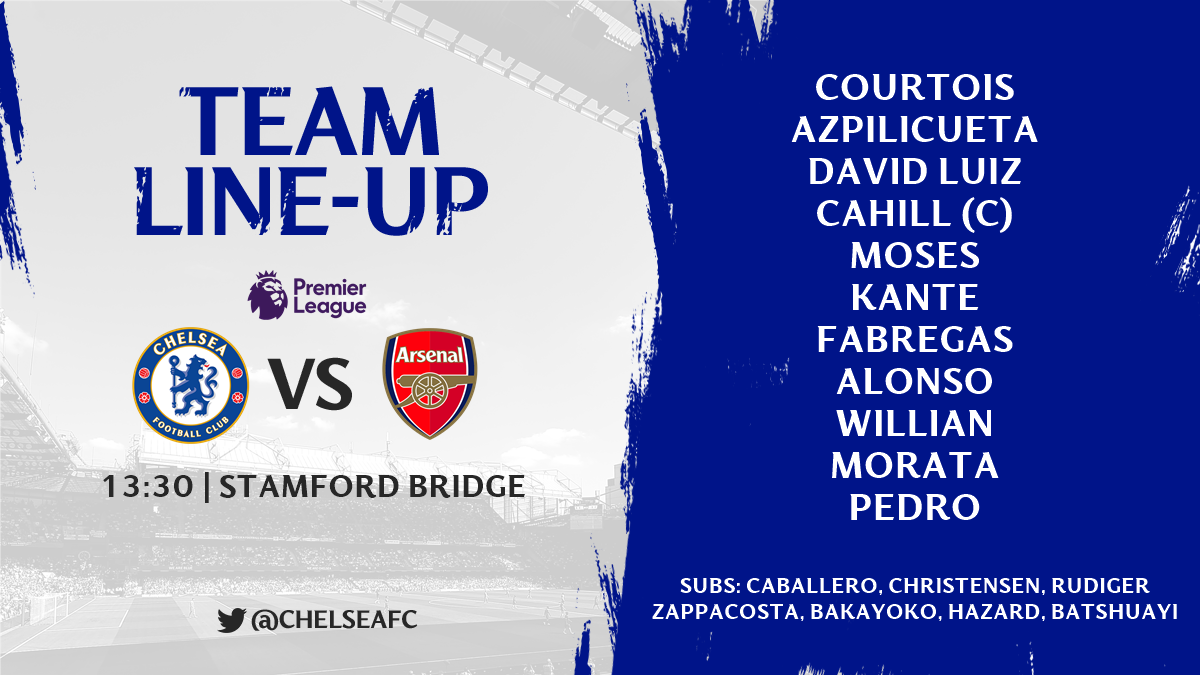 TEAM LINE-UP

Premier League

CHELSEA FOOTBALL CLUB

VS

Arsenal

13:30 | STAMFORD BRIDGE

@CHELSEAFC

COURTOIS
AZPILICUETA
DAVID LUIZ
CAHILL (C)
MOSES
KANTE
FABREGAS
ALONSO
WILLIAN
MORATA
PEDRO

SUBS: CABALLERO, CHRISTENSEN, RUDIGER ZAPPACOSTA, BAKAYOKO, HAZARD, BATSHUAYI